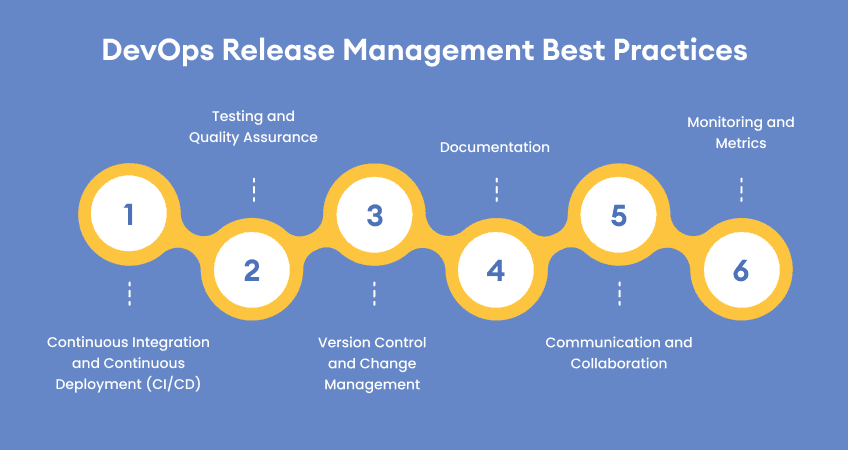 DevOps Release Management Best Practices

1

Continuous Integration and Continuous Deployment (CI/CD)

2

Testing and Quality Assurance

3

Version Control and Change Management

4

Documentation

5

Communication and Collaboration

6

Monitoring and Metrics